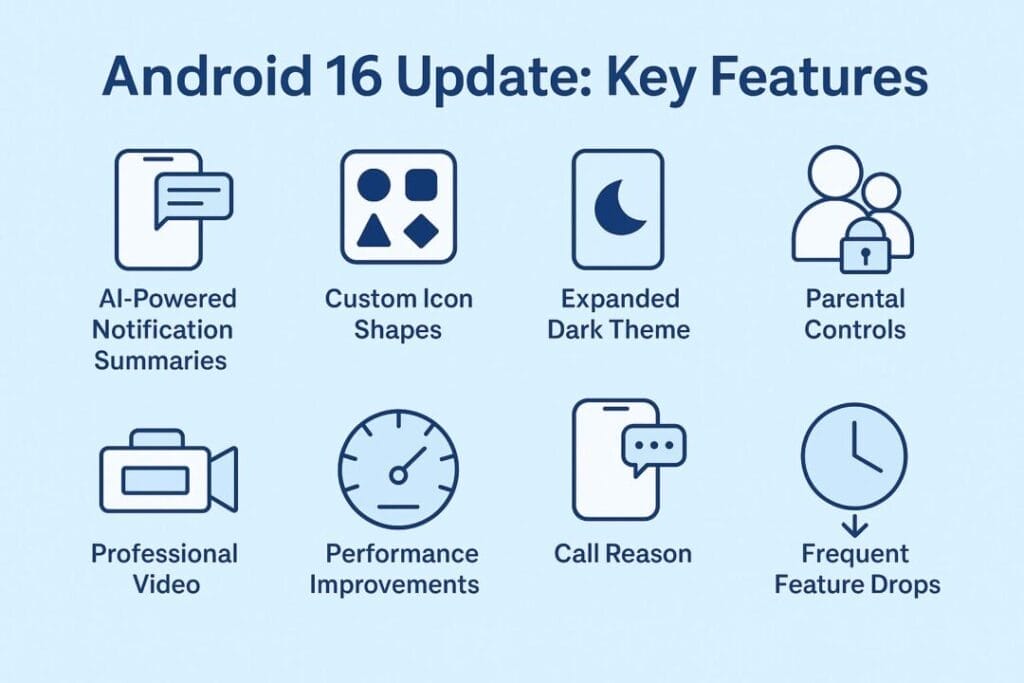 Android 16 Update: Key Features

AI-Powered Notification Summaries

Custom Icon Shapes

Expanded Dark Theme

Parental Controls

Professional Video

Performance Improvements

Call Reason

Frequent Feature Drops